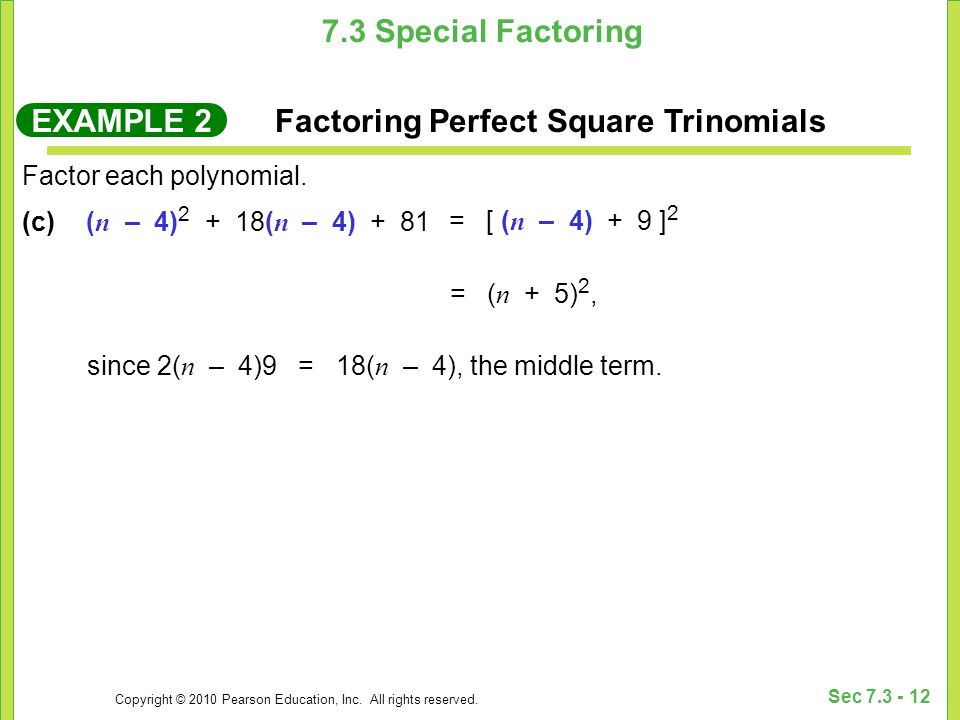 7.3 Special Factoring

EXAMPLE 2 Factoring Perfect Square Trinomials

Factor each polynomial.

(c) $(n - 4)^2 + 18(n - 4) + 81 = [(n - 4) + 9]^2$

$= (n + 5)^2,$

since $2(n - 4)9 = 18(n - 4)$, the middle term.

Copyright © 2010 Pearson Education, Inc. All rights reserved.

Sec 7.3 - 12